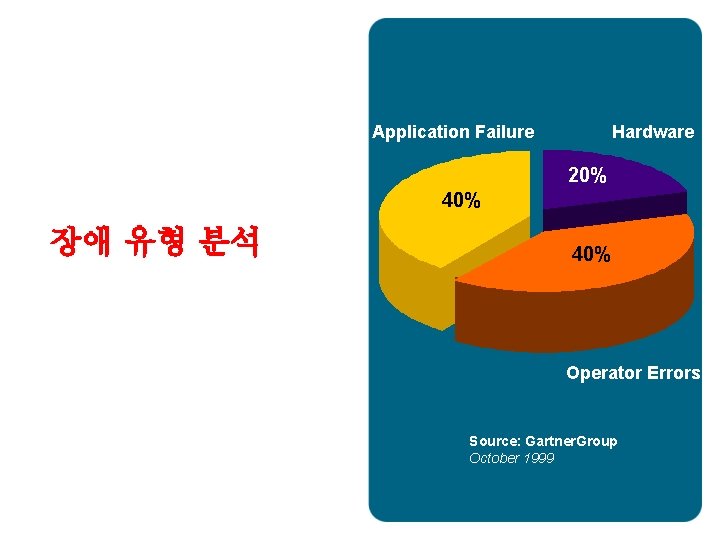 장애 유형 분석

Application Failure

Hardware

40%

20%

40%

Operator Errors

Source: GartnerGroup
October 1999